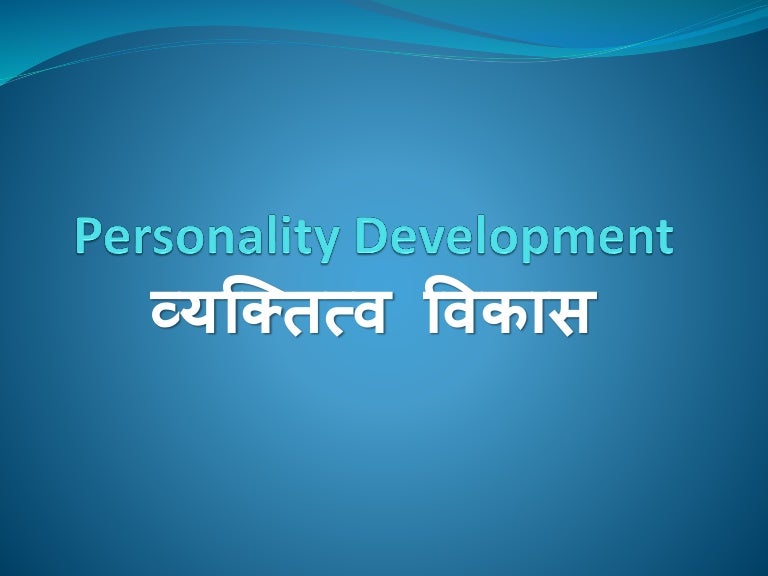 Personality Development
व्यक्तित्व विकास